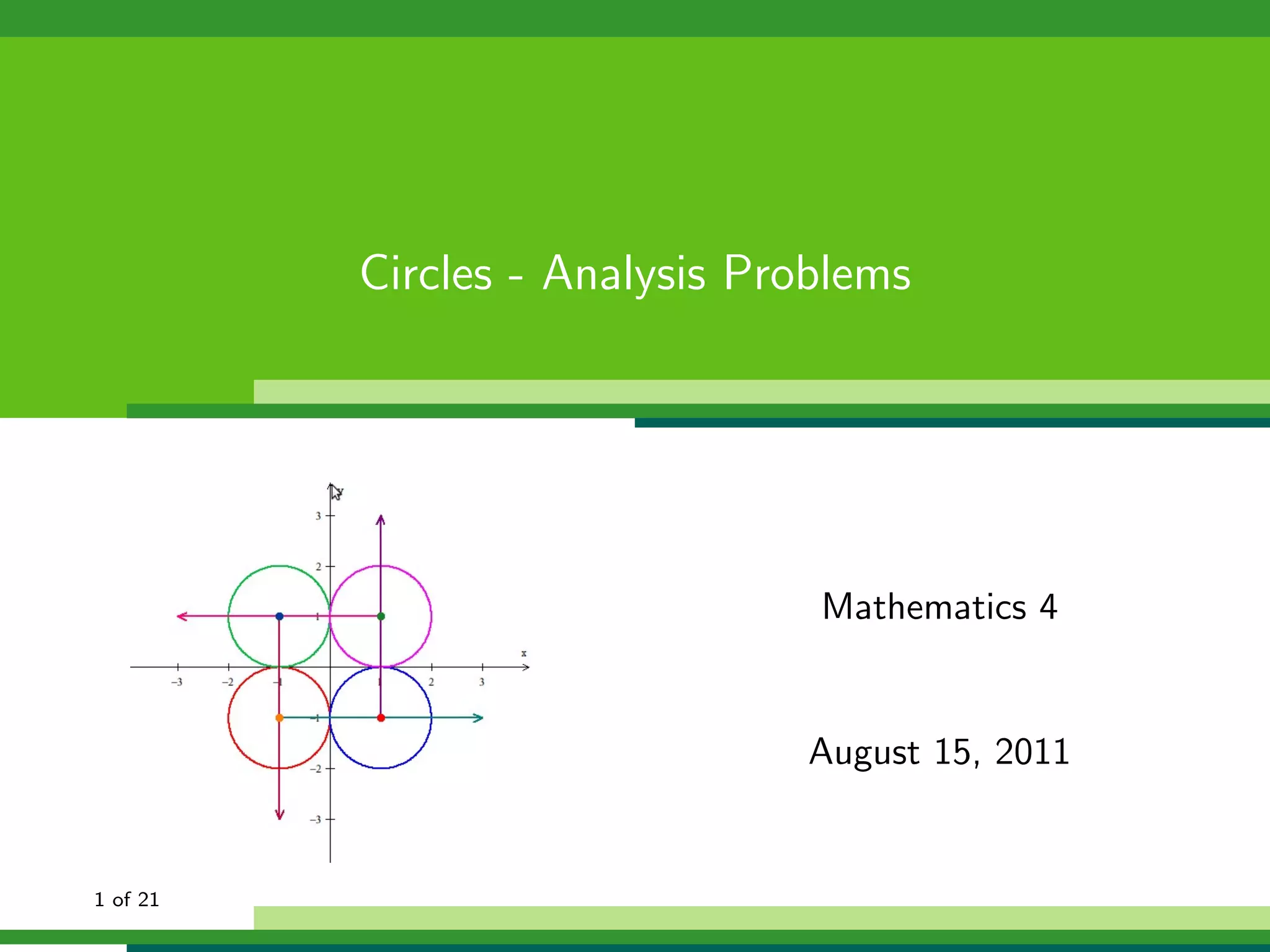 Circles - Analysis Problems

y

3

2

1

x

−3

−2

−1

1

2

3

−1

−2

−3

Mathematics 4

August 15, 2011

1 of 21